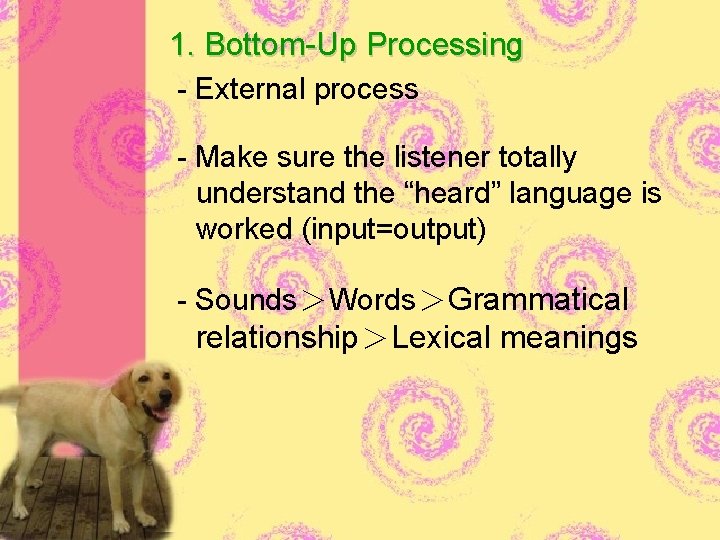 1. Bottom-Up Processing

- External process

- Make sure the listener totally understand the “heard” language is worked (input=output)

- Sounds > Words > Grammatical relationship > Lexical meanings